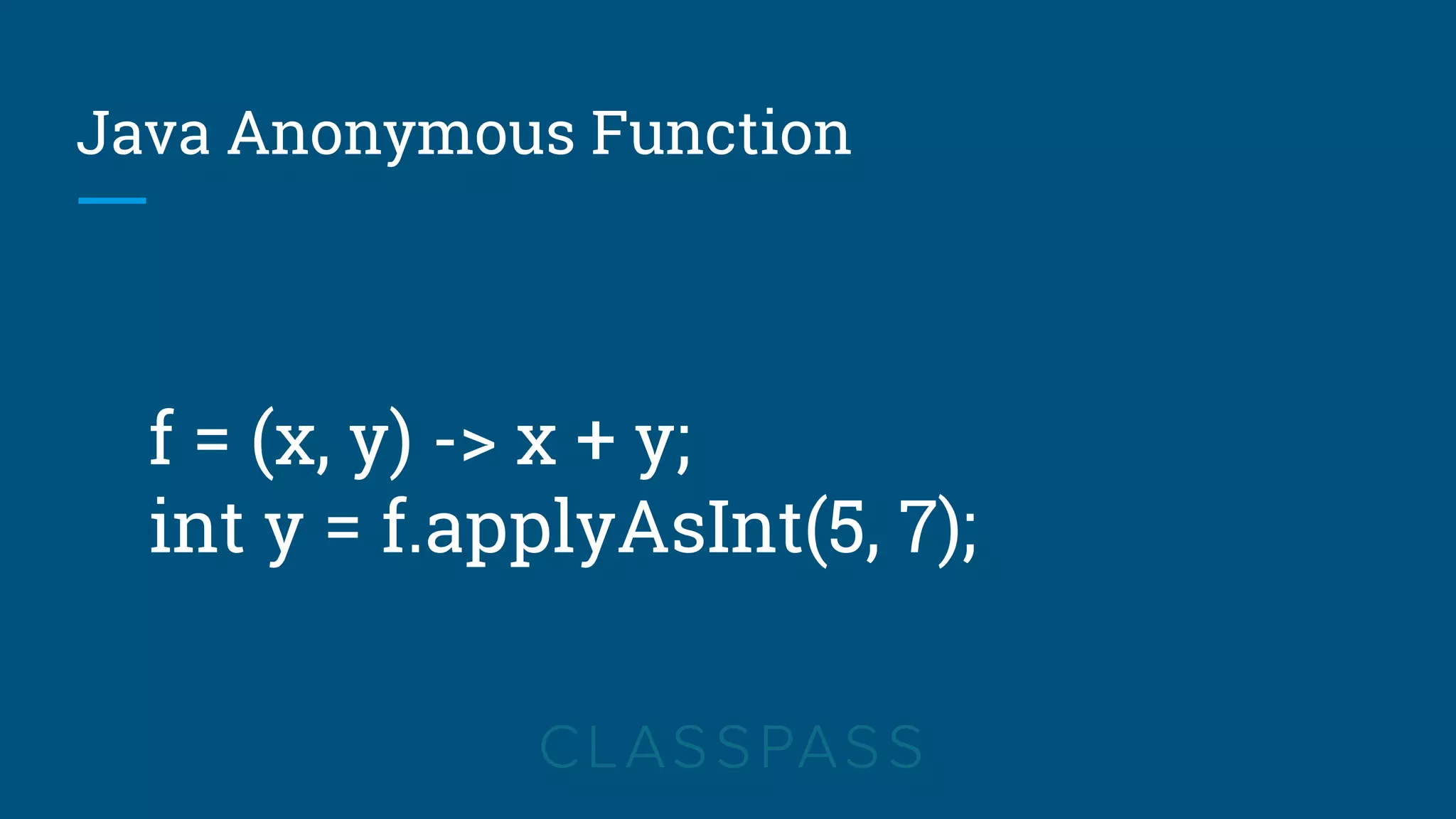 Java Anonymous Function

f = (x, y) -> x + y;
int y = f.applyAsInt(5, 7);

CLASSPASS